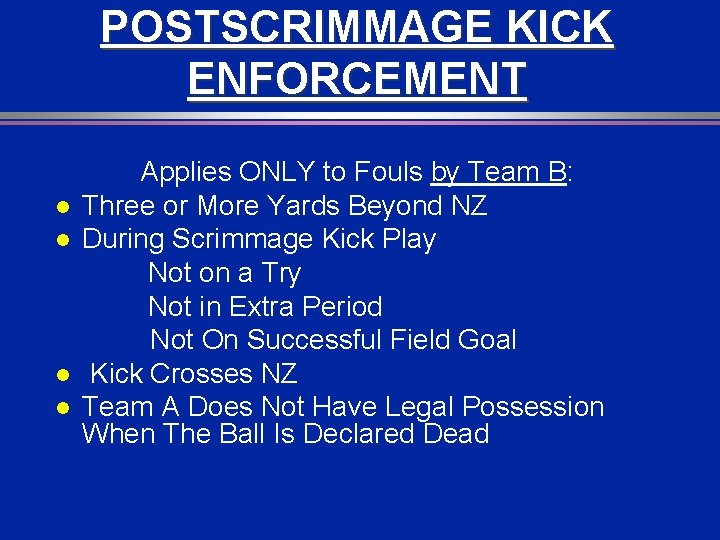 POSTSCRIMMAGE KICK ENFORCEMENT

Applies ONLY to Fouls by Team B:

- Three or More Yards Beyond NZ
- During Scrimmage Kick Play

Not on a Try

Not in Extra Period

Not On Successful Field Goal

- Kick Crosses NZ
- Team A Does Not Have Legal Possession When The Ball Is Declared Dead